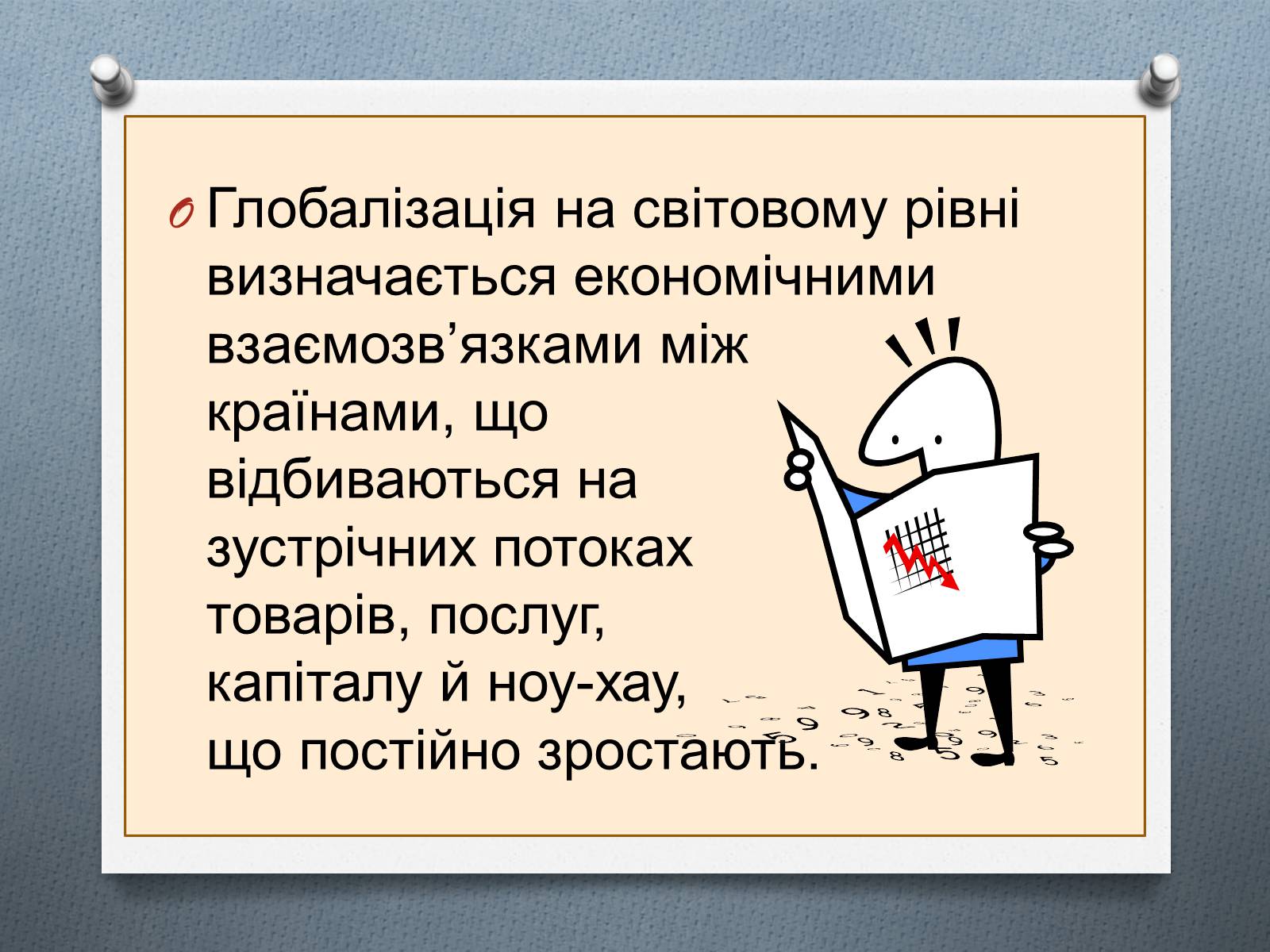 Глобалізація на світовому рівні визначається економічними взаємозв’язками між країнами, що відбиваються на зустрічних потоках товарів, послуг, капіталу й ноу-хау, що постійно зростають.